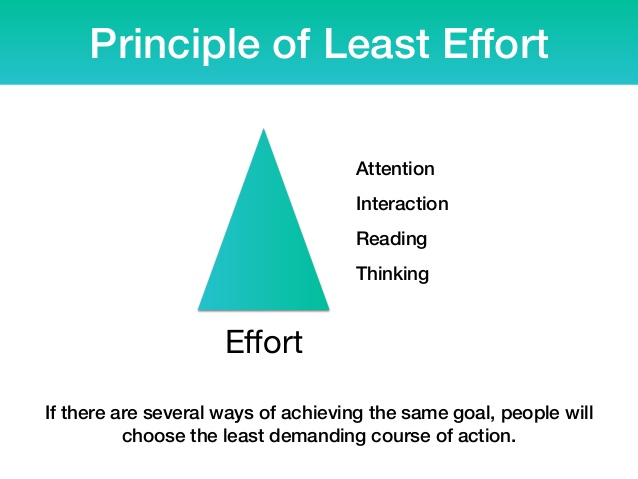 Principle of Least Effort

Attention
Interaction
Reading
Thinking

Effort

If there are several ways of achieving the same goal, people will choose the least demanding course of action.